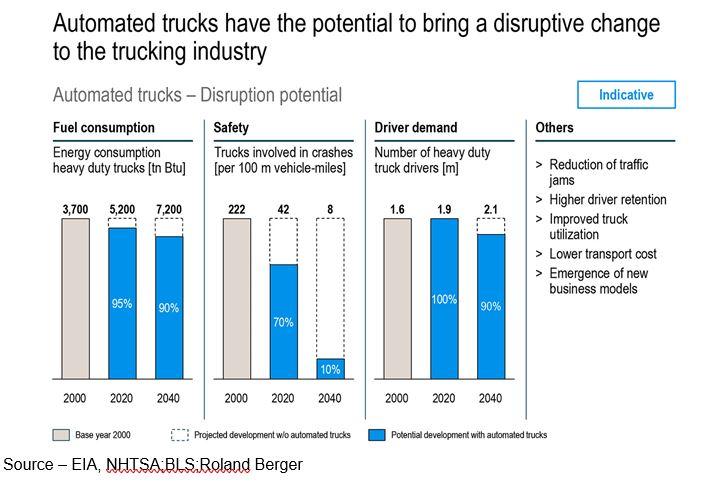 Automated trucks have the potential to bring a disruptive change to the trucking industry

Automated trucks – Disruption potential

Indicative

Fuel consumption

Energy consumption heavy duty trucks [tn Btu]

3,700 5,200 7,200

95%

90%

2000 2020 2040

Safety

Trucks involved in crashes [per 100 m vehicle-miles]

222 42 8

70%

10%

2000 2020 2040

Driver demand

Number of heavy duty truck drivers [m]

1.6 1.9 2.1

100%

90%

2000 2020 2040

Others

> Reduction of traffic jams
> Higher driver retention
> Improved truck utilization
> Lower transport cost
> Emergence of new business models

Base year 2000

Projected development w/o automated trucks

Potential development with automated trucks

Source – EIA, NHTSA:BLS:Roland Berger